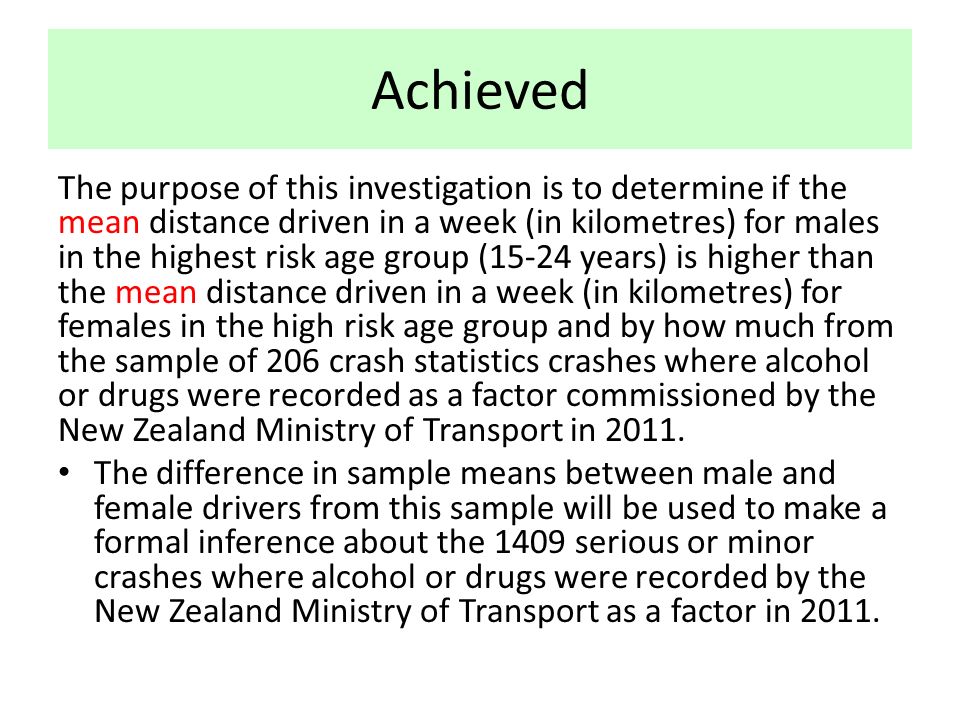 Achieved

The purpose of this investigation is to determine if the mean distance driven in a week (in kilometres) for males in the highest risk age group (15-24 years) is higher than the mean distance driven in a week (in kilometres) for females in the high risk age group and by how much from the sample of 206 crash statistics crashes where alcohol or drugs were recorded as a factor commissioned by the New Zealand Ministry of Transport in 2011.

• The difference in sample means between male and female drivers from this sample will be used to make a formal inference about the 1409 serious or minor crashes where alcohol or drugs were recorded by the New Zealand Ministry of Transport as a factor in 2011.